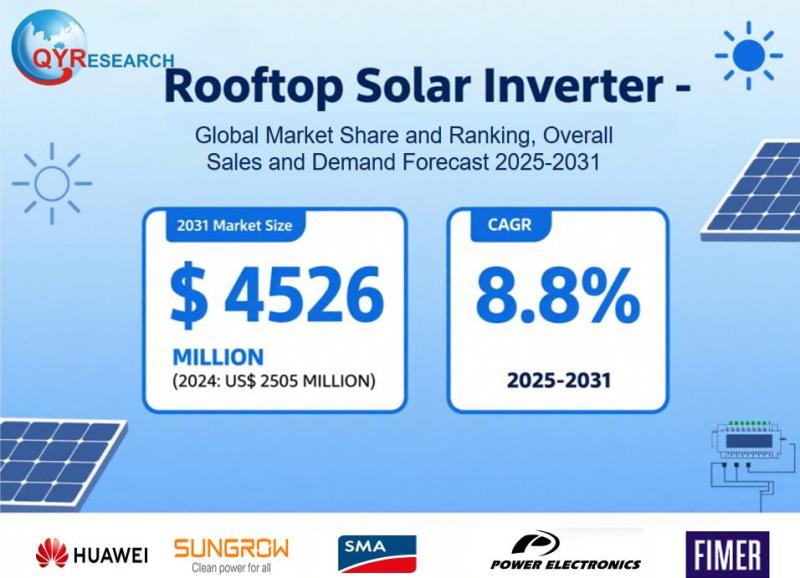 QYRESEARCH

Rooftop Solar Inverter -

Global Market Share and Ranking, Overall Sales and Demand Forecast 2025-2031

2031 Market Size

$ 4526

MILLION

(2024: US$ 2505 MILLION)

CAGR

8.8%

2025-2031

HUAWEI

SUNGROW
Clean power for all

SMA

POWER ELECTRONICS

FIMER